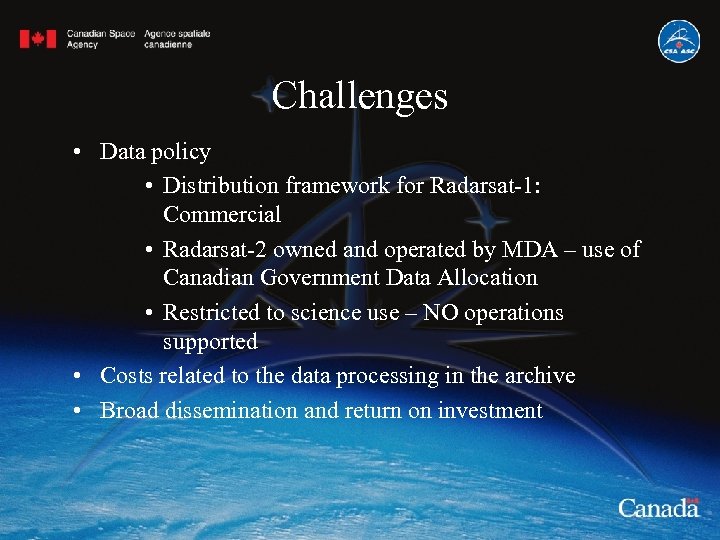 Canadian Space Agency Agence spatiale canadienne

CSA ASC

Challenges

• Data policy
 • Distribution framework for Radarsat-1: Commercial
 • Radarsat-2 owned and operated by MDA – use of Canadian Government Data Allocation
 • Restricted to science use – NO operations supported
• Costs related to the data processing in the archive
• Broad dissemination and return on investment

Canada